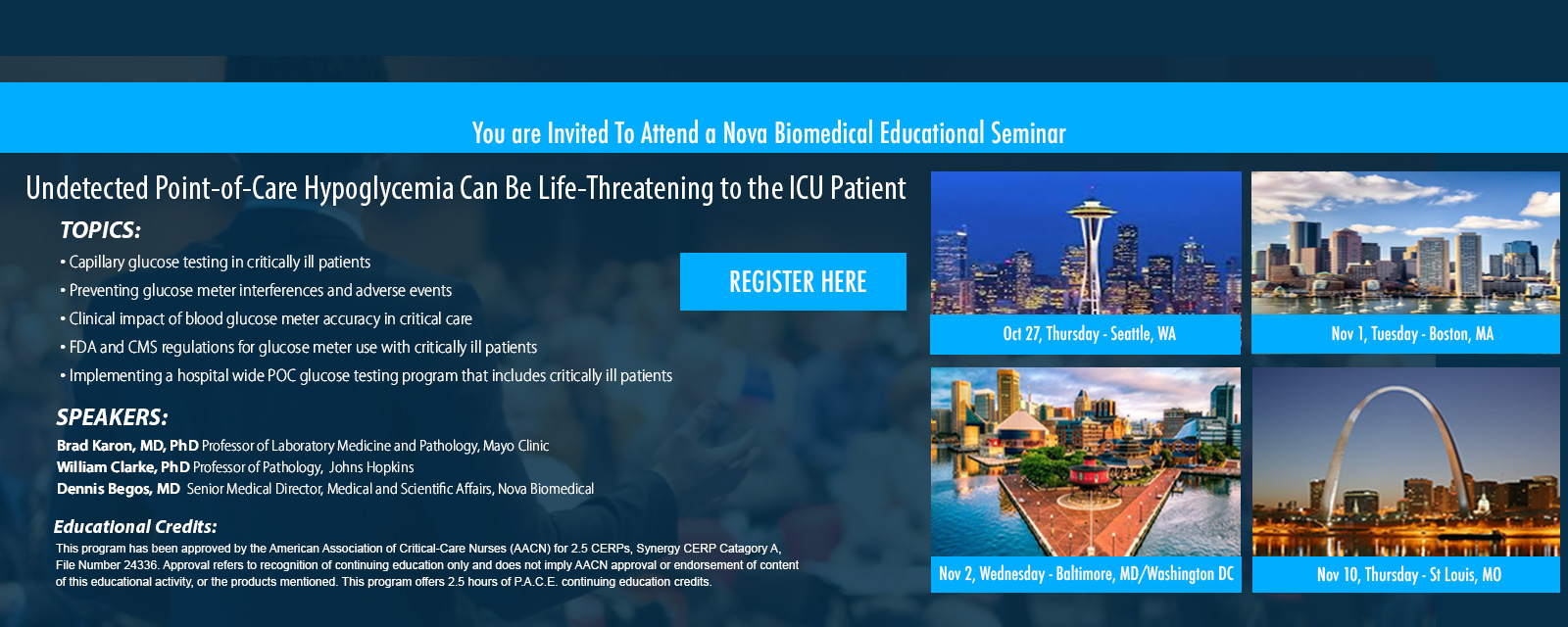 You are Invited To Attend a Nova Biomedical Educational Seminar

Undetected Point-of-Care Hypoglycemia Can Be Life-Threatening to the ICU Patient

TOPICS:

• Capillary glucose testing in critically ill patients
• Preventing glucose meter interferences and adverse events
• Clinical impact of blood glucose meter accuracy in critical care
• FDA and CMS regulations for glucose meter use with critically ill patients
• Implementing a hospital wide POC glucose testing program that includes critically ill patients

REGISTER HERE

SPEAKERS:

Brad Karon, MD, PhD Professor of Laboratory Medicine and Pathology, Mayo Clinic
William Clarke, PhD Professor of Pathology, Johns Hopkins
Dennis Begos, MD Senior Medical Director, Medical and Scientific Affairs, Nova Biomedical

Educational Credits:

This program has been approved by the American Association of Critical-Care Nurses (AACN) for 2.5 CERPs, Synergy CERP Catagory A, File Number 24336. Approval refers to recognition of continuing education only and does not imply AACN approval or endorsement of content of this educational activity, or the products mentioned. This program offers 2.5 hours of P.A.C.E. continuing education credits.

Oct 27, Thursday - Seattle, WA

Nov 1, Tuesday - Boston, MA

Nov 2, Wednesday - Baltimore, MD/Washington DC

Nov 10, Thursday - St Louis, MO